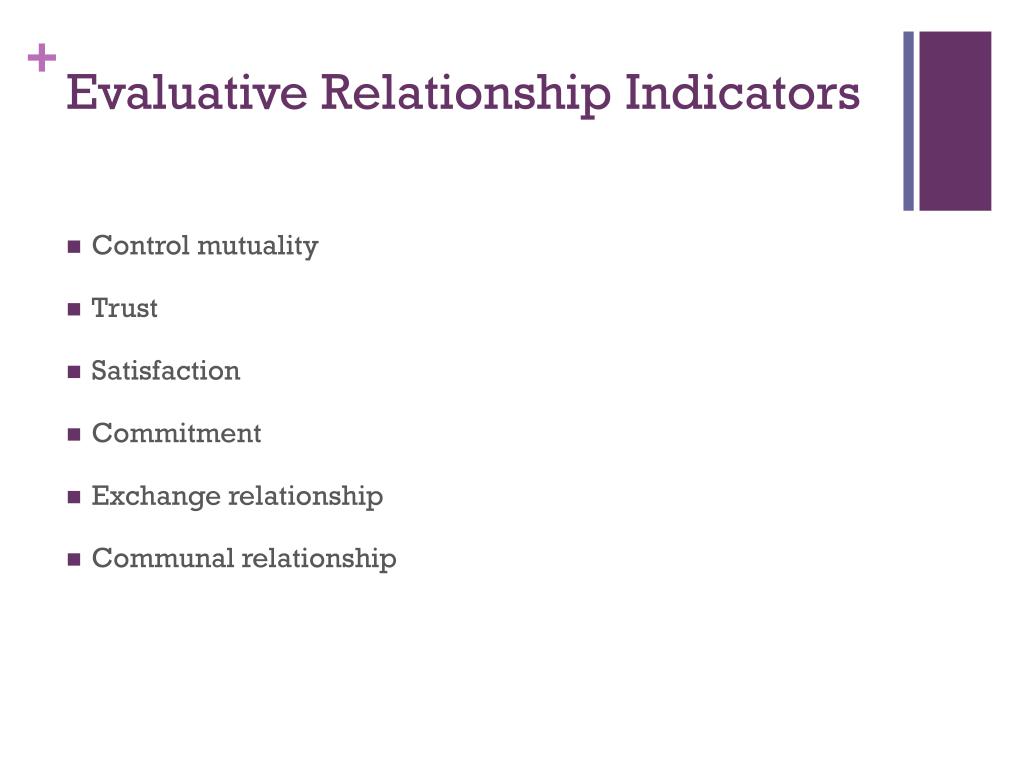 +
Evaluative Relationship Indicators

- Control mutuality
- Trust
- Satisfaction
- Commitment
- Exchange relationship
- Communal relationship